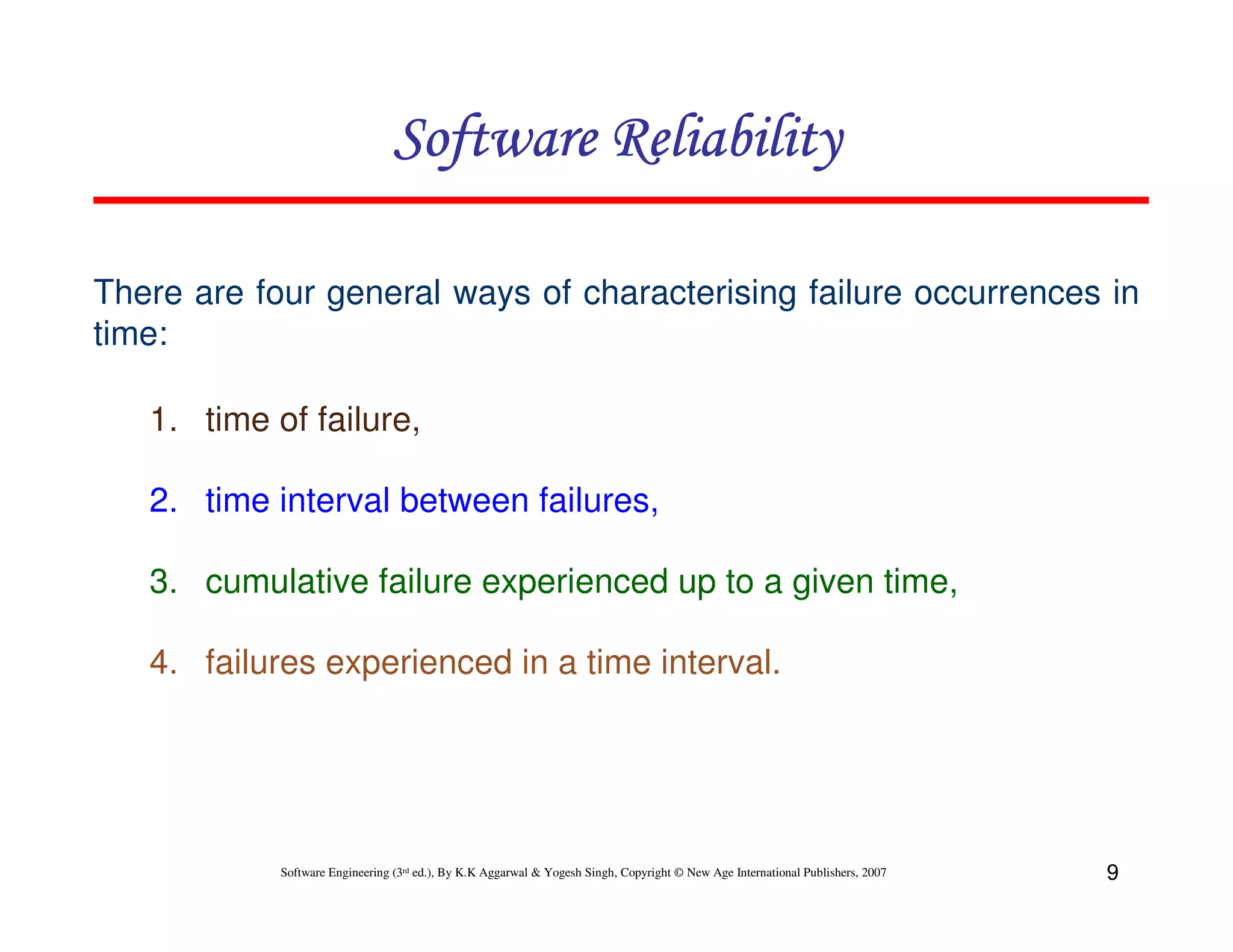 Software Reliability

There are four general ways of characterising failure occurrences in time:

1. time of failure,

2. time interval between failures,

3. cumulative failure experienced up to a given time,

4. failures experienced in a time interval.

Software Engineering (3rd ed.), By K.K Aggarwal & Yogesh Singh, Copyright © New Age International Publishers, 2007

9